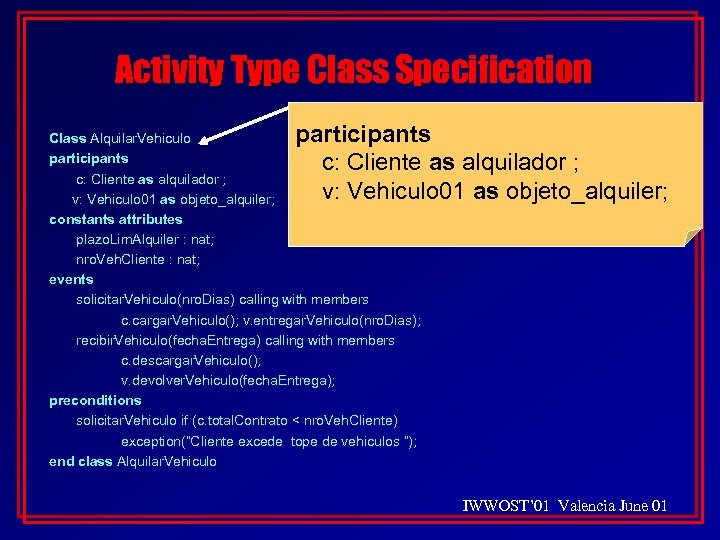 Activity Type Class Specification

Class AlquilarVehiculo
participants
c: Cliente as alquilador ;
v: Vehiculo01 as objeto_alquiler;
constants attributes
plazoLimAlquiler : nat;
nroVehCliente : nat;
events
solicitarVehiculo(nroDias) calling with members
c.cargarVehiculo(); v.entregarVehiculo(nroDias);
recibirVehiculo(fechaEntrega) calling with members
c.descargarVehiculo();
v.devolverVehiculo(fechaEntrega);
preconditions
solicitarVehiculo if (c.totalContrato < nroVehCliente)
exception("Cliente excede tope de vehiculos ");
end class AlquilarVehiculo

participants
c: Cliente as alquilador ;
v: Vehiculo01 as objeto_alquiler;

IWWOST'01 Valencia June 01